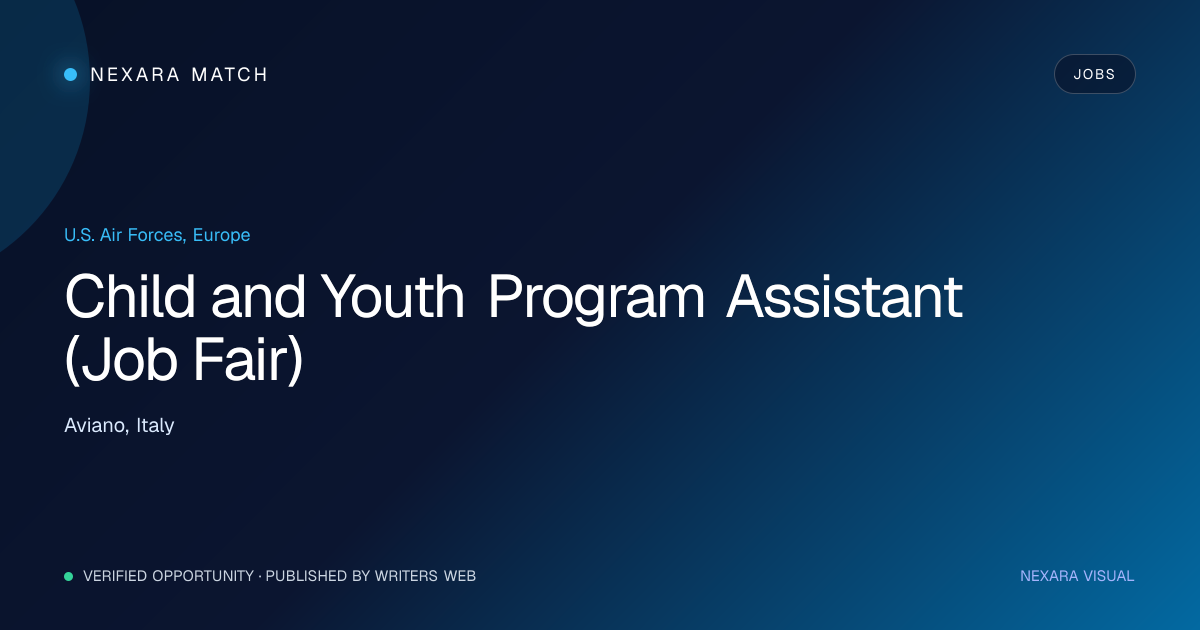 NEXARA MATCH

JOBS

U.S. Air Forces, Europe

Child and Youth Program Assistant (Job Fair)

Aviano, Italy

VERIFIED OPPORTUNITY · PUBLISHED BY WRITERS WEB

NEXARA VISUAL